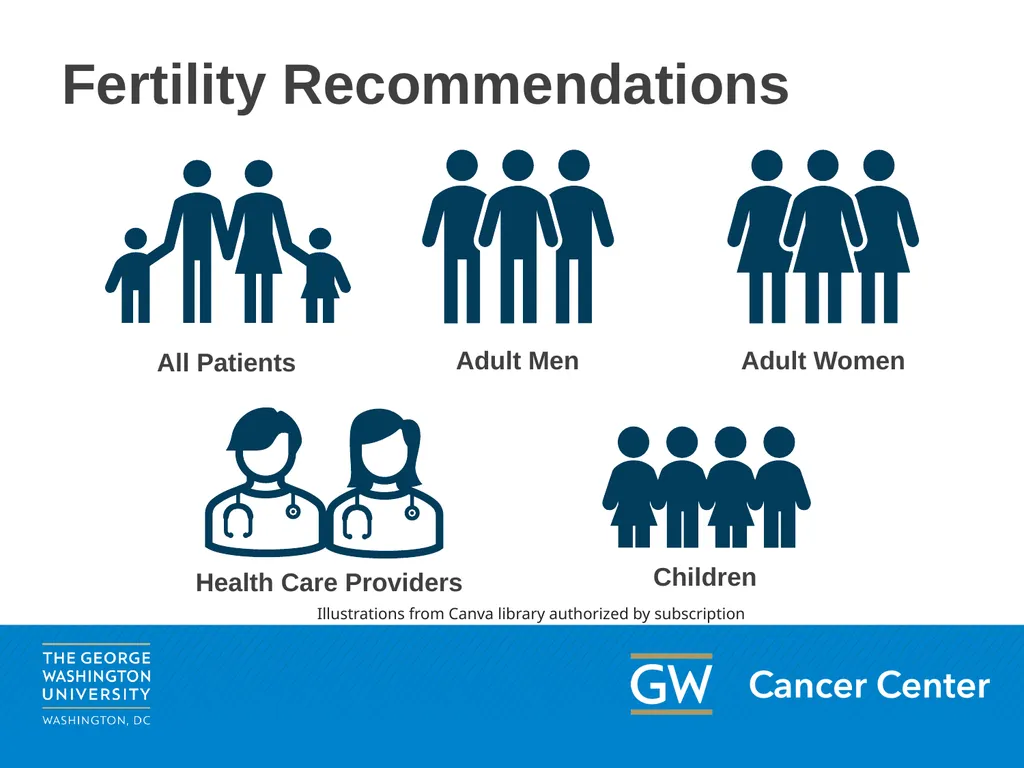 Fertility Recommendations

All Patients

Adult Men

Adult Women

Health Care Providers

Children

Illustrations from Canva library authorized by subscription

THE GEORGE WASHINGTON UNIVERSITY
WASHINGTON, DC

GW Cancer Center